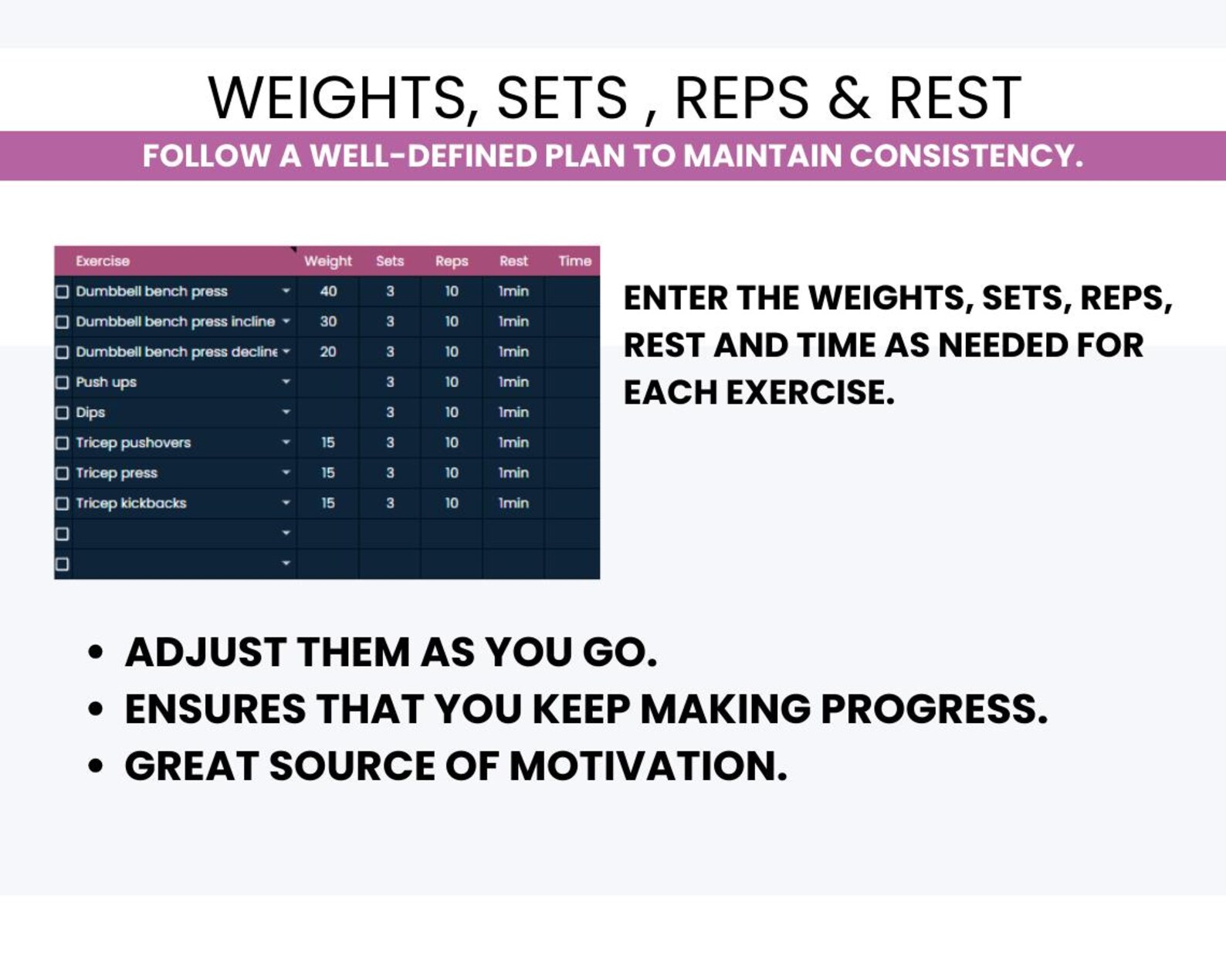 WEIGHTS, SETS , REPS & REST

FOLLOW A WELL-DEFINED PLAN TO MAINTAIN CONSISTENCY.

| Exercise | Weight | Sets | Reps | Rest | Time |
|---|---|---|---|---|---|
| Dumbbell bench press | 40 | 3 | 10 | 1min | |
| Dumbbell bench press incline | 30 | 3 | 10 | 1min | |
| Dumbbell bench press decline | 20 | 3 | 10 | 1min | |
| Push ups | | 3 | 10 | 1min | |
| Dips | | 3 | 10 | 1min | |
| Tricep pushovers | 15 | 3 | 10 | 1min | |
| Tricep press | 15 | 3 | 10 | 1min | |
| Tricep kickbacks | 15 | 3 | 10 | 1min | |
| | | | | | |
| | | | | | |

ENTER THE WEIGHTS, SETS, REPS, REST AND TIME AS NEEDED FOR EACH EXERCISE.

• ADJUST THEM AS YOU GO.
• ENSURES THAT YOU KEEP MAKING PROGRESS.
• GREAT SOURCE OF MOTIVATION.